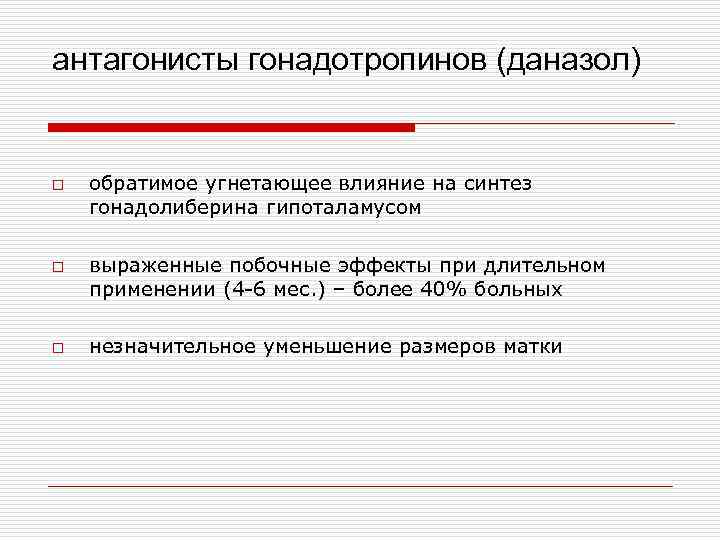 антагонисты гонадотропинов (даназол)

обратимое угнетающее влияние на синтез гонадолиберина гипоталамусом

выраженные побочные эффекты при длительном применении (4-6 мес.) – более 40% больных

незначительное уменьшение размеров матки